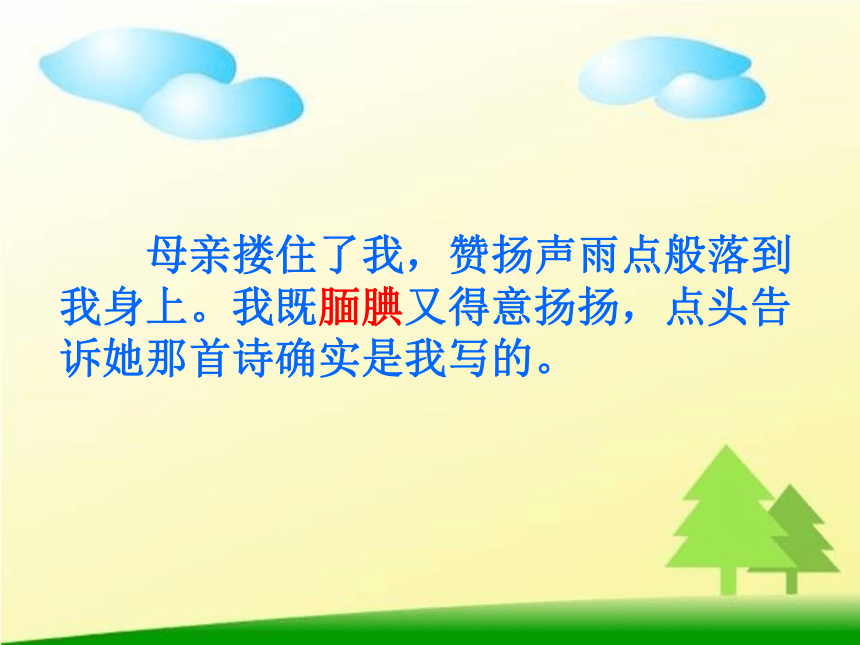 母亲搂住了我，赞扬声雨点般落到我身上。我既腼腆又得意扬扬，点头告诉她那首诗确实是我写的。